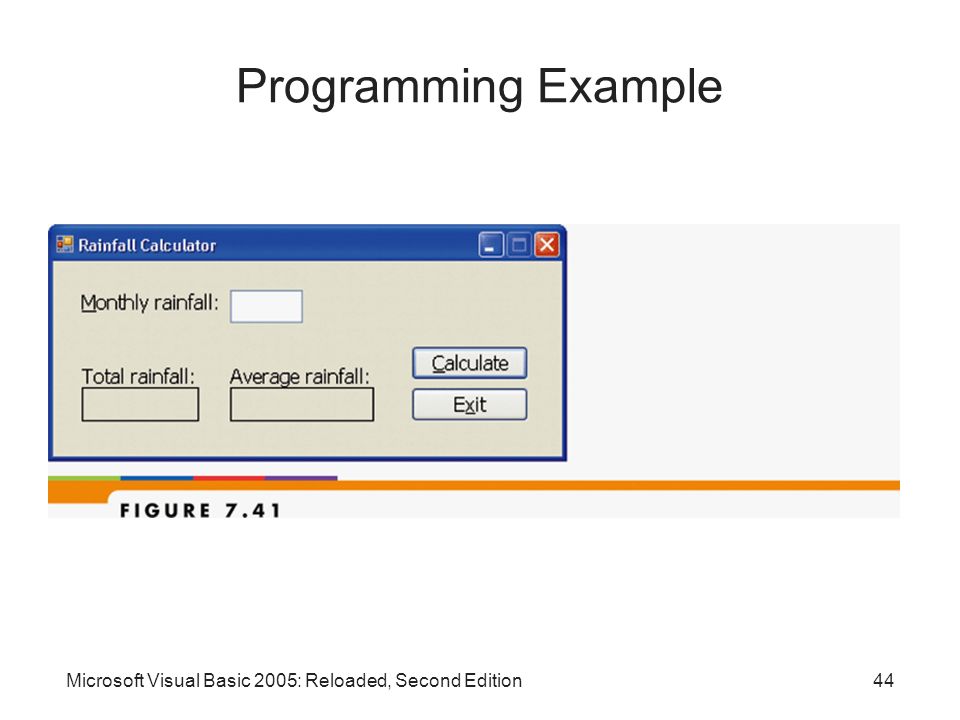 Programming Example

Rainfall Calculator

Monthly rainfall:

Total rainfall: Average rainfall:

Calculate

Exit

FIGURE 7.41

Microsoft Visual Basic 2005: Reloaded, Second Edition

44